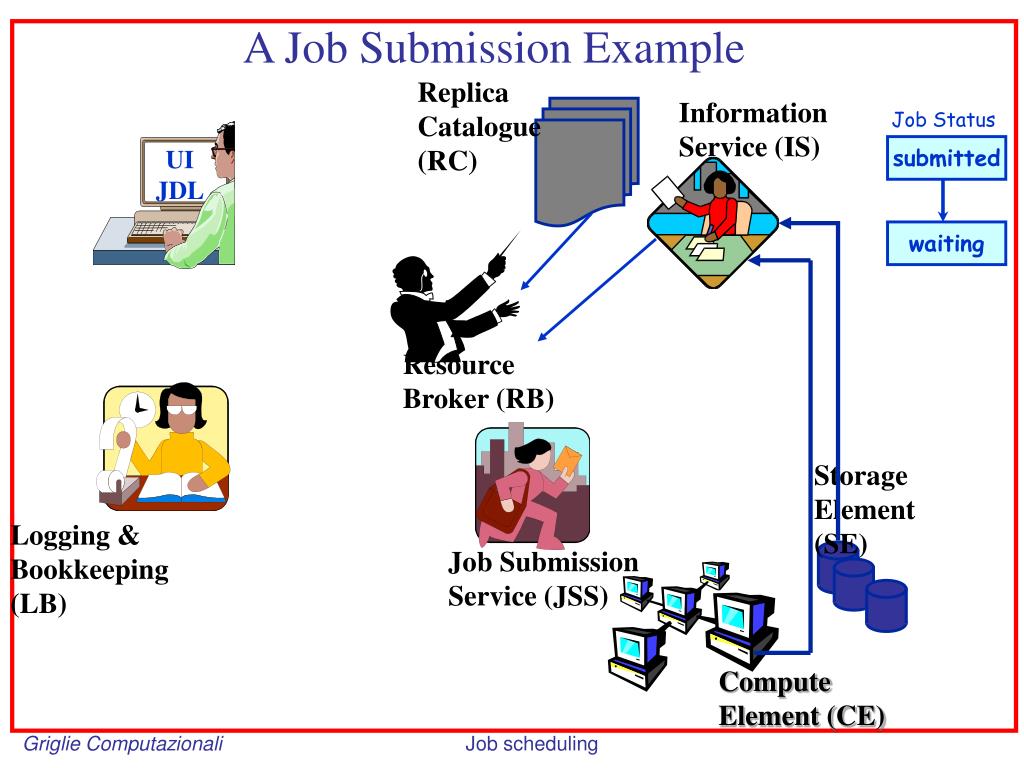 A Job Submission Example

UI
JDL

Replica Catalogue (RC)

Information Service (IS)

Job Status
submitted
waiting

Resource Broker (RB)

Logging & Bookkeeping (LB)

Job Submission Service (JSS)

Storage Element (SE)

Compute Element (CE)

Griglie Computazionali

Job scheduling